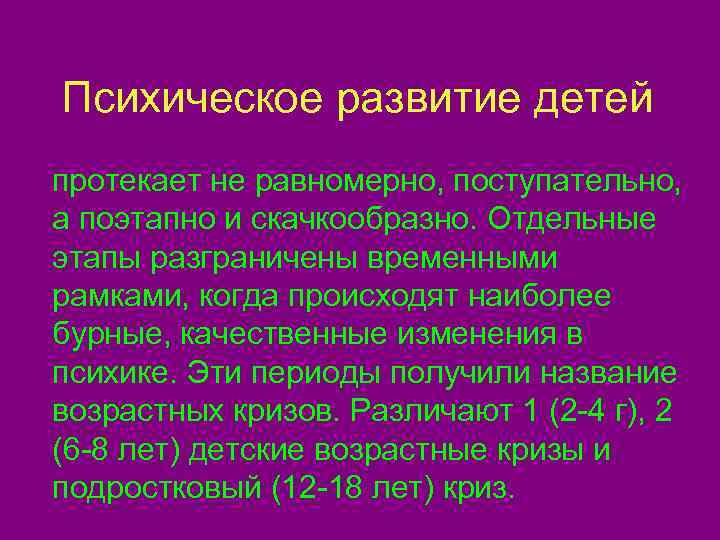 Психическое развитие детей

протекает не равномерно, поступательно, а поэтапно и скачкообразно. Отдельные этапы разграничены временными рамками, когда происходят наиболее бурные, качественные изменения в психике. Эти периоды получили название возрастных кризов. Различают 1 (2-4 г), 2 (6-8 лет) детские возрастные кризы и подростковый (12-18 лет) криз.